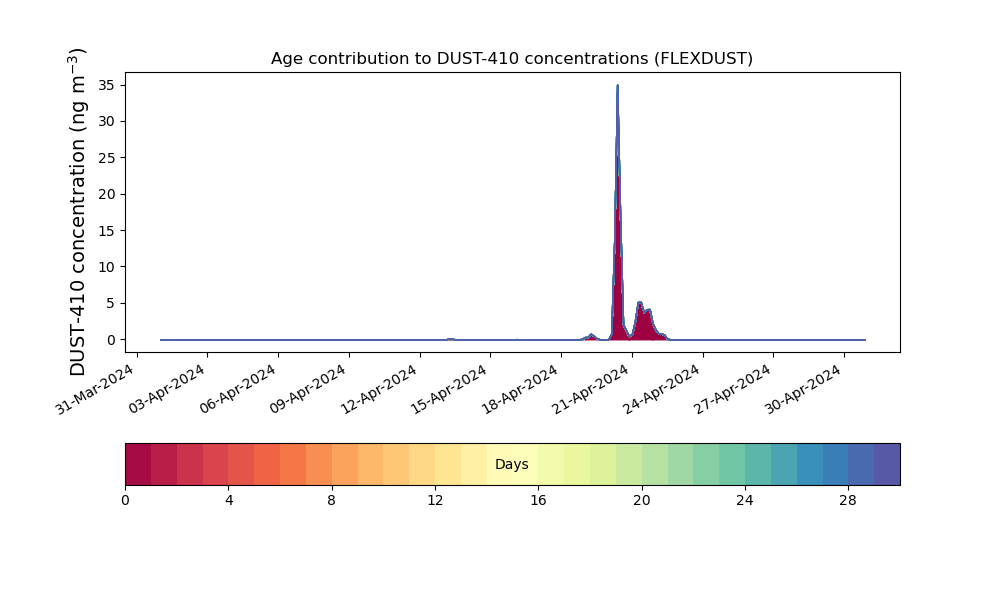 Age contribution to DUST-410 concentrations (FLEXDUST)

DUST-410 concentration (ng m$^{-3}$)

35
30
25
20
15
10
5
0

31-Mar-2024
03-Apr-2024
06-Apr-2024
09-Apr-2024
12-Apr-2024
15-Apr-2024
18-Apr-2024
21-Apr-2024
24-Apr-2024
27-Apr-2024
30-Apr-2024

Days

0
4
8
12
16
20
24
28